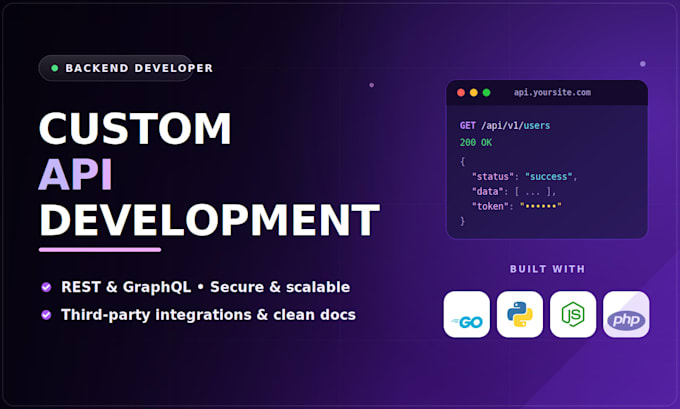 BACKEND DEVELOPER

CUSTOM
API
DEVELOPMENT

REST & GraphQL • Secure & scalable
Third-party integrations & clean docs

api.yoursite.com

GET /api/v1/users
200 OK
{
"status": "success",
"data": [ ... ],
"token": "••••••"
}

BUILT WITH

GO

JS

php